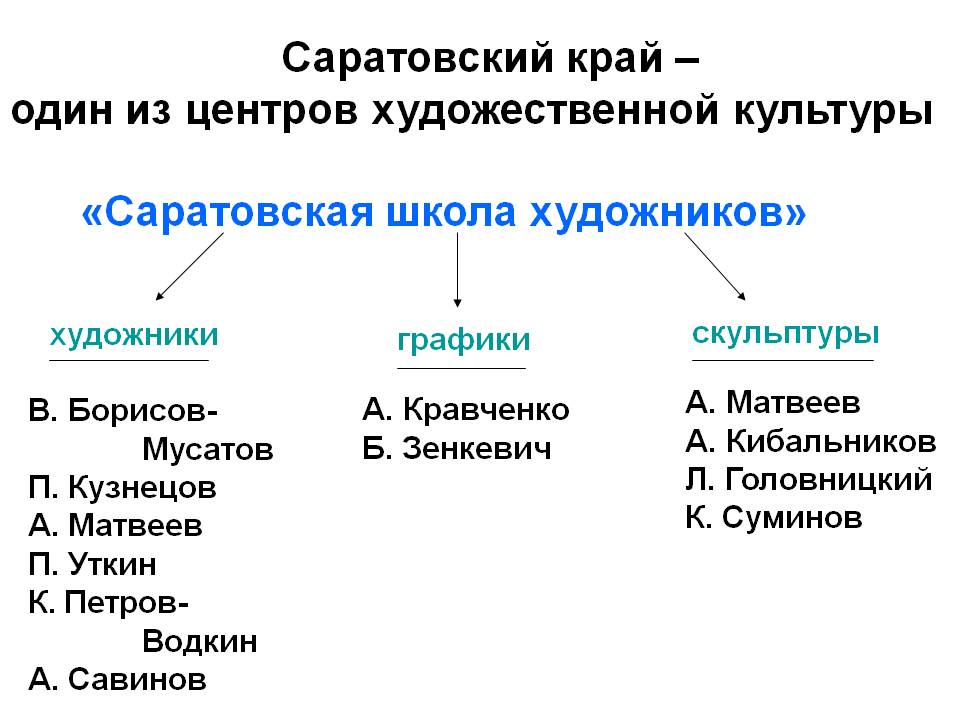 Саратовский край –
один из центров художественной культуры

«Саратовская школа художников»

художники

В. Борисов-Мусатов
П. Кузнецов
А. Матвеев
П. Уткин
К. Петров-Водкин
А. Савинов

графики

А. Кравченко
Б. Зенкевич

скульптуры

А. Матвеев
А. Кибальников
Л. Головницкий
К. Суминов